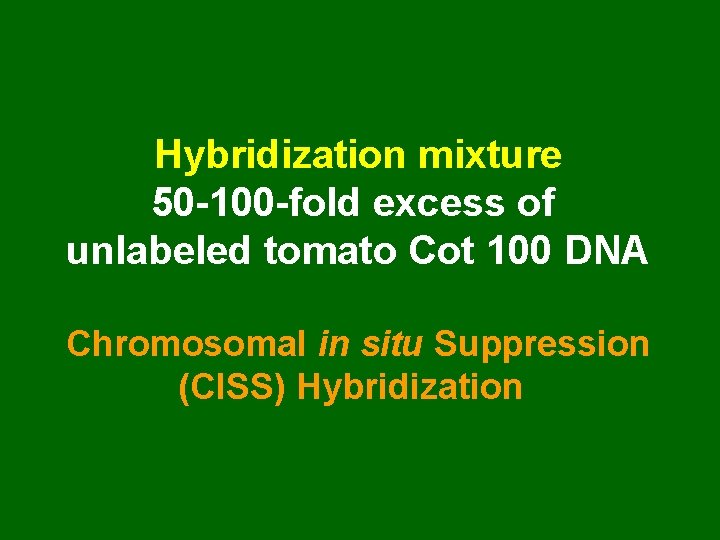 Hybridization mixture
50-100-fold excess of unlabeled tomato Cot 100 DNA

Chromosomal in situ Suppression (CISS) Hybridization